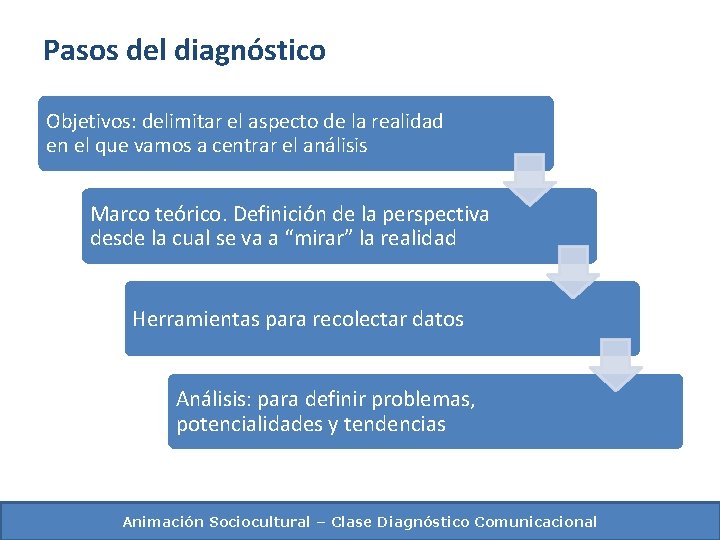 Pasos del diagnóstico

Objetivos: delimitar el aspecto de la realidad en el que vamos a centrar el análisis

Marco teórico. Definición de la perspectiva desde la cual se va a “mirar” la realidad

Herramientas para recolectar datos

Análisis: para definir problemas, potencialidades y tendencias

Animación Sociocultural – Clase Diagnóstico Comunicacional